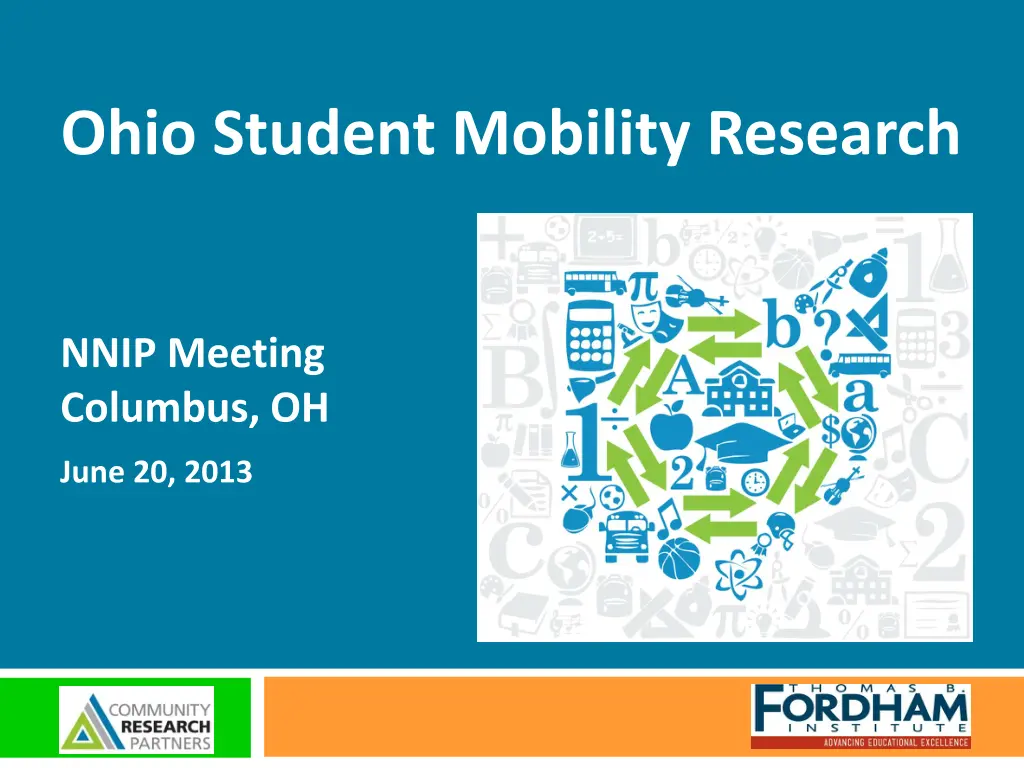 Ohio Student Mobility Research

NNIP Meeting
Columbus, OH

June 20, 2013

COMMUNITY RESEARCH PARTNERS

THOMAS B. FORDHAM INSTITUTE
ADVANCING EDUCATIONAL EXCELLENCE